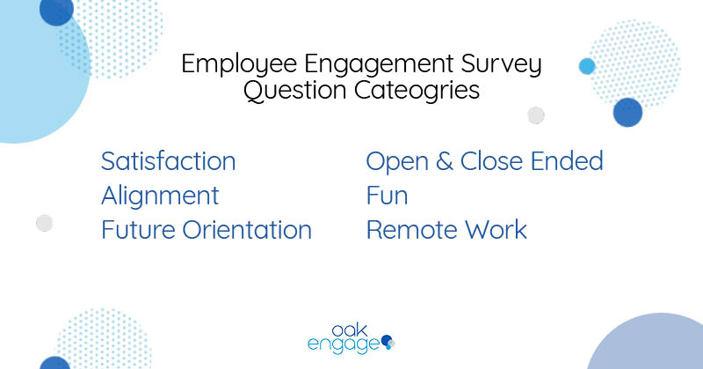 Employee Engagement Survey
Question Cateogries

Satisfaction
Alignment
Future Orientation

Open & Close Ended
Fun
Remote Work

oak
engage